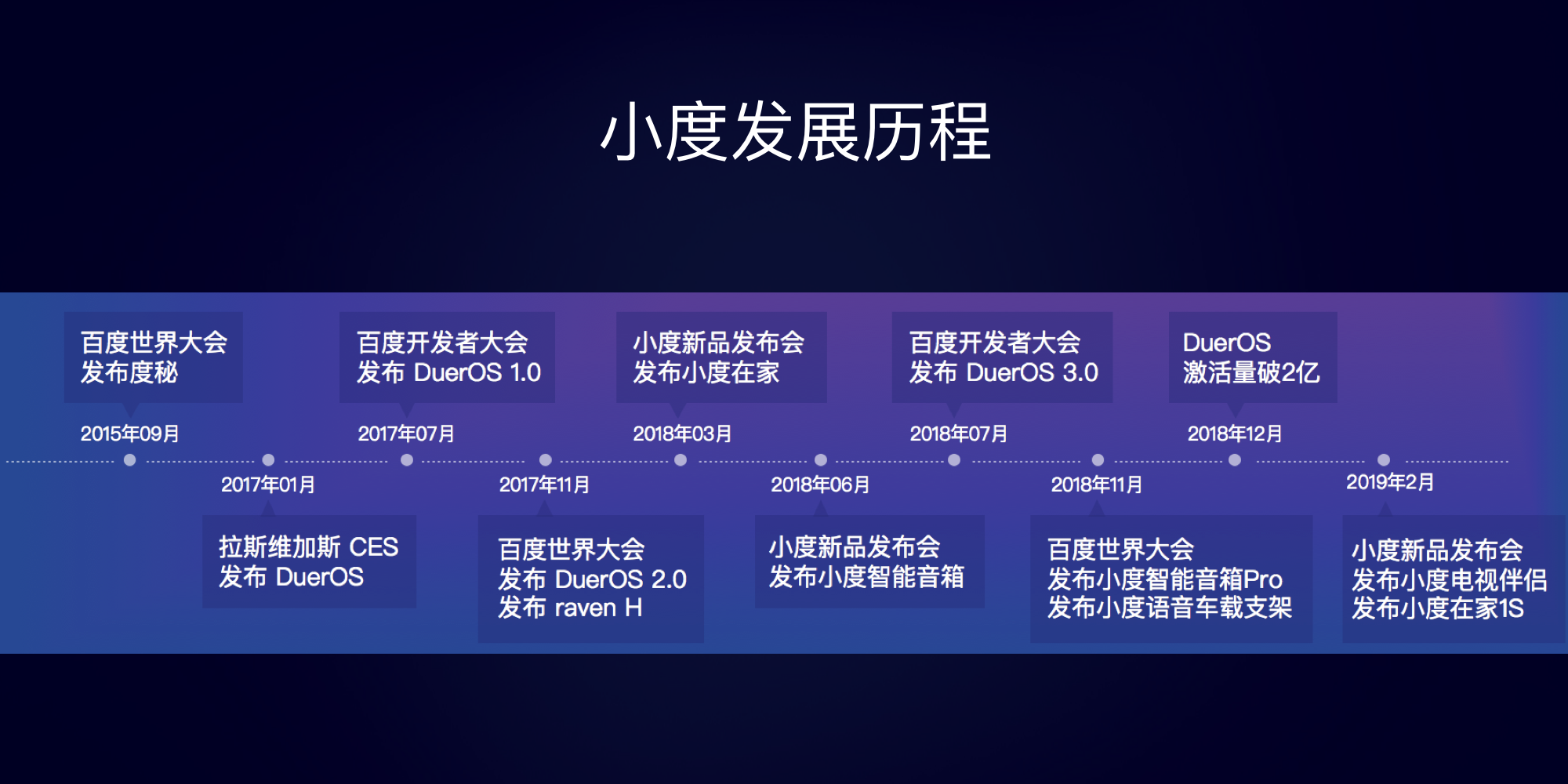 小度发展历程

百度世界大会
发布度秘

2015年09月

2017年01月

拉斯维加斯 CES
发布 DuerOS

百度开发者大会
发布 DuerOS 1.0

2017年07月

2017年11月

百度世界大会
发布 DuerOS 2.0
发布 raven H

小度新品发布会
发布小度在家

2018年03月

2018年06月

小度新品发布会
发布小度智能音箱

百度开发者大会
发布 DuerOS 3.0

2018年07月

2018年11月

百度世界大会
发布小度智能音箱Pro
发布小度语音车载支架

DuerOS
激活量破2亿

2018年12月

2019年2月

小度新品发布会
发布小度电视伴侣
发布小度在家1S